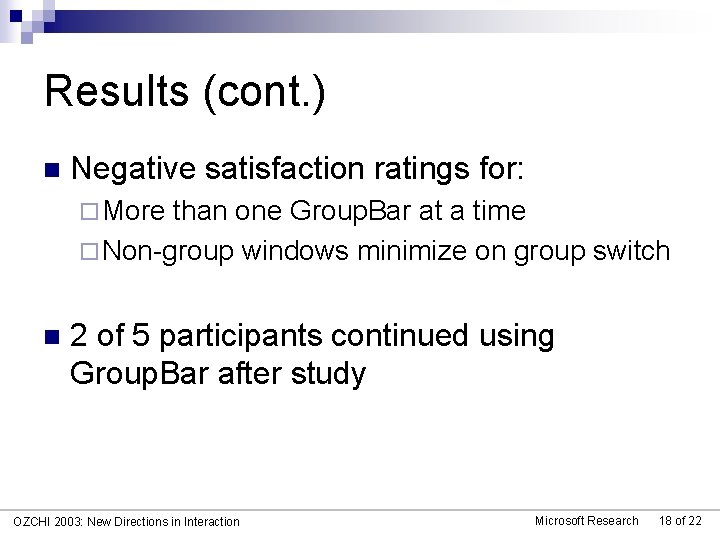 Results (cont.)

Negative satisfaction ratings for:

More than one GroupBar at a time

Non-group windows minimize on group switch

2 of 5 participants continued using GroupBar after study

OZCHI 2003: New Directions in Interaction

Microsoft Research 18 of 22